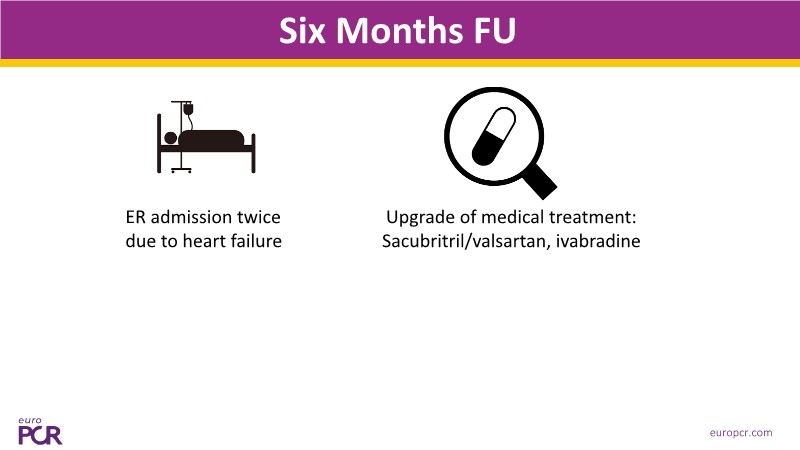 Six Months FU

ER admission twice due to heart failure

Upgrade of medical treatment: Sacubritril/valsartan, ivabradine

euro PCR

europcr.com